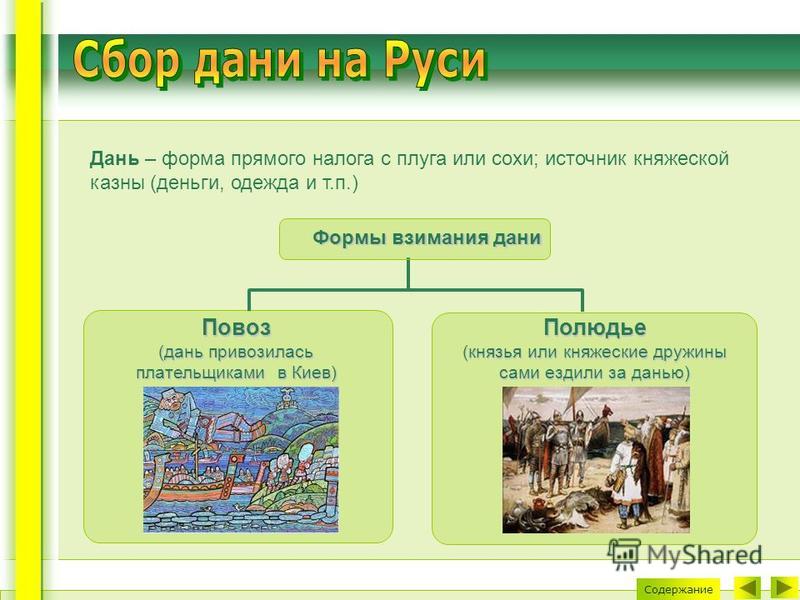 Сбор дани на Руси

Дань – форма прямого налога с плуга или сохи; источник княжеской казны (деньги, одежда и т.п.)

Формы взимания дани

Повоз
(дань привозилась плательщиками в Киев)

Полюдье
(князья или княжеские дружины сами ездили за данью)

MyShared

Содержание